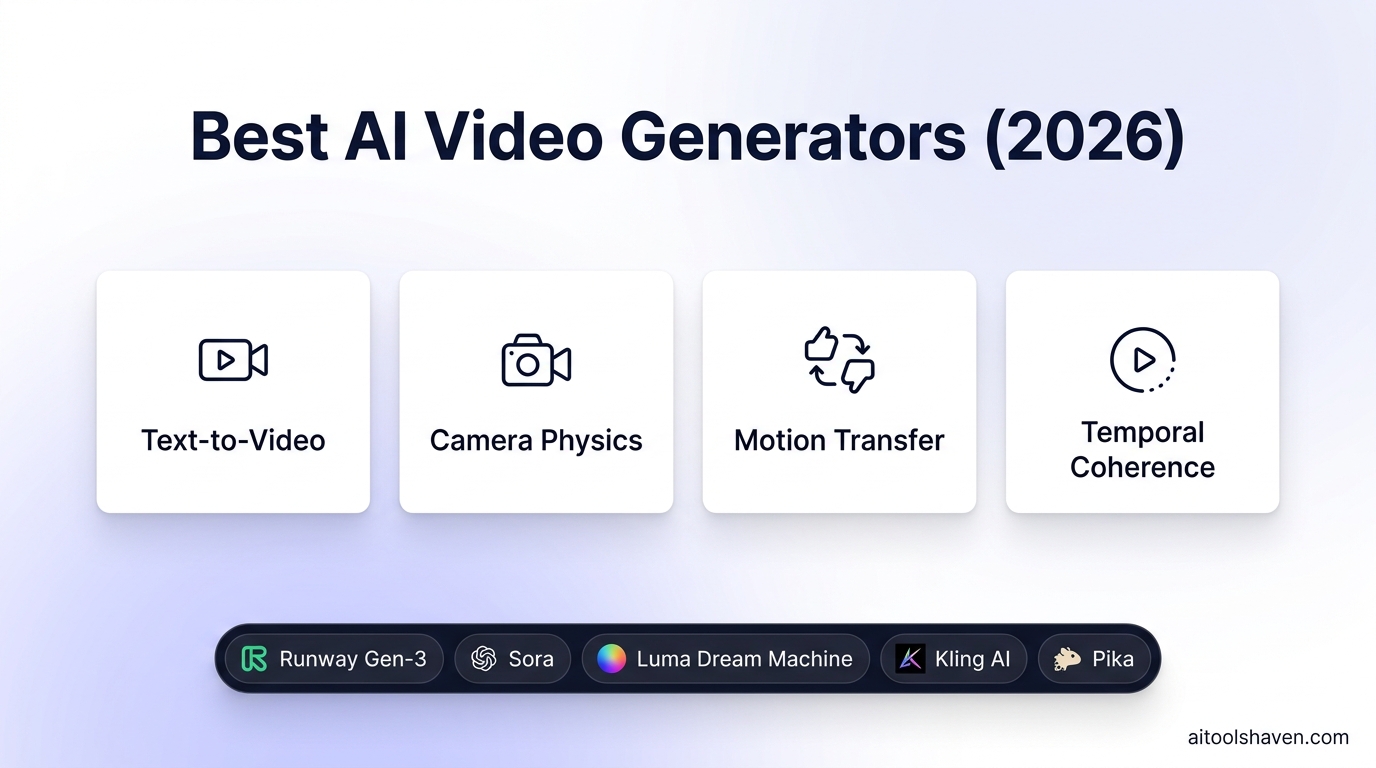 Best AI Video Generators (2026)

Text-to-Video

Camera Physics

Motion Transfer

Temporal Coherence

Runway Gen-3

Sora

Luma Dream Machine

Kling AI

Pika

aitoolshaven.com